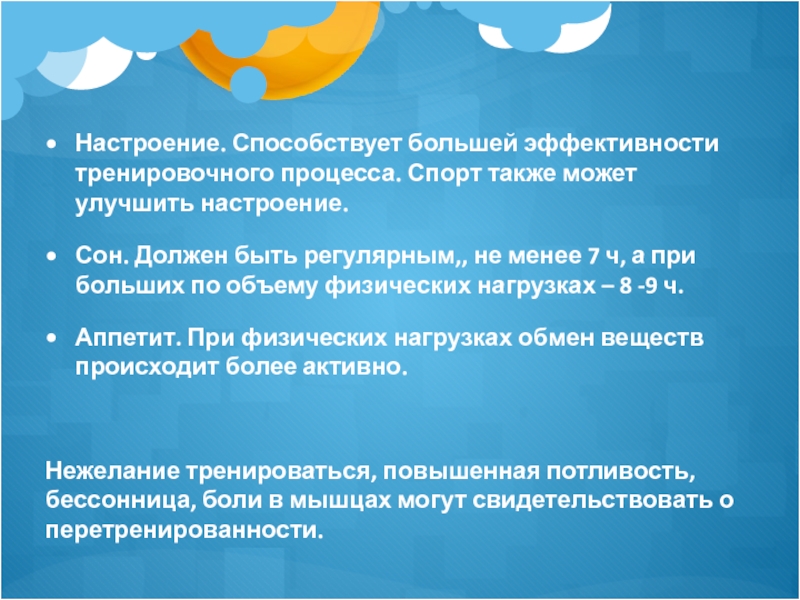 • Настроение. Способствует большей эффективности тренировочного процесса. Спорт также может улучшить настроение.

• Сон. Должен быть регулярным,, не менее 7 ч, а при больших по объему физических нагрузках – 8 -9 ч.

• Аппетит. При физических нагрузках обмен веществ происходит более активно.

Нежелание тренироваться, повышенная потливость, бессонница, боли в мышцах могут свидетельствовать о перетренированности.